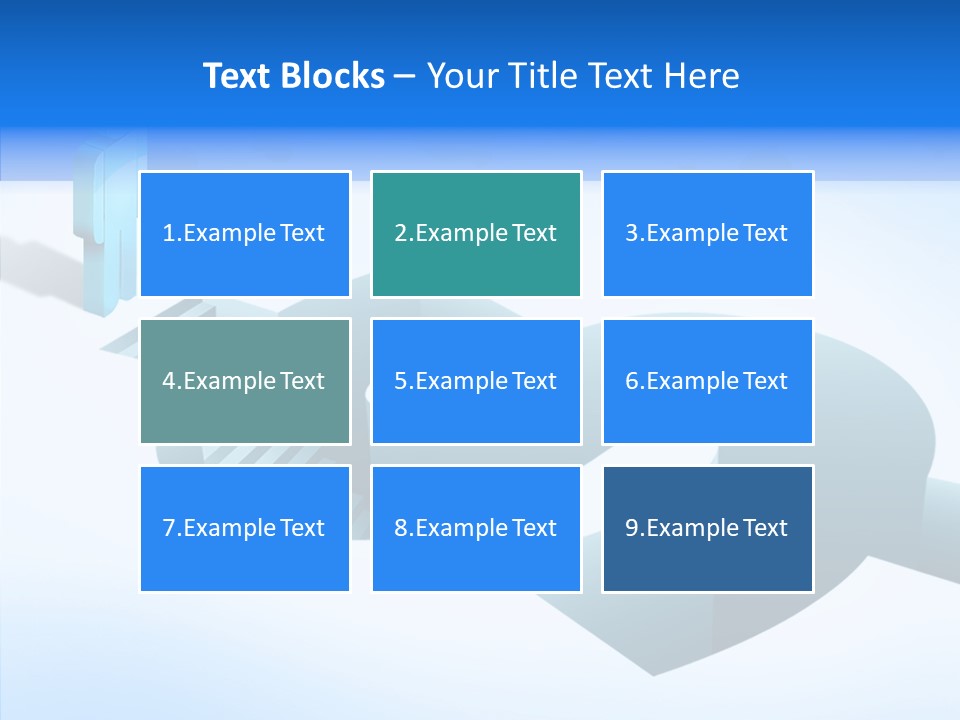 Text Blocks – Your Title Text Here

1.Example Text

2.Example Text

3.Example Text

4.Example Text

5.Example Text

6.Example Text

7.Example Text

8.Example Text

9.Example Text